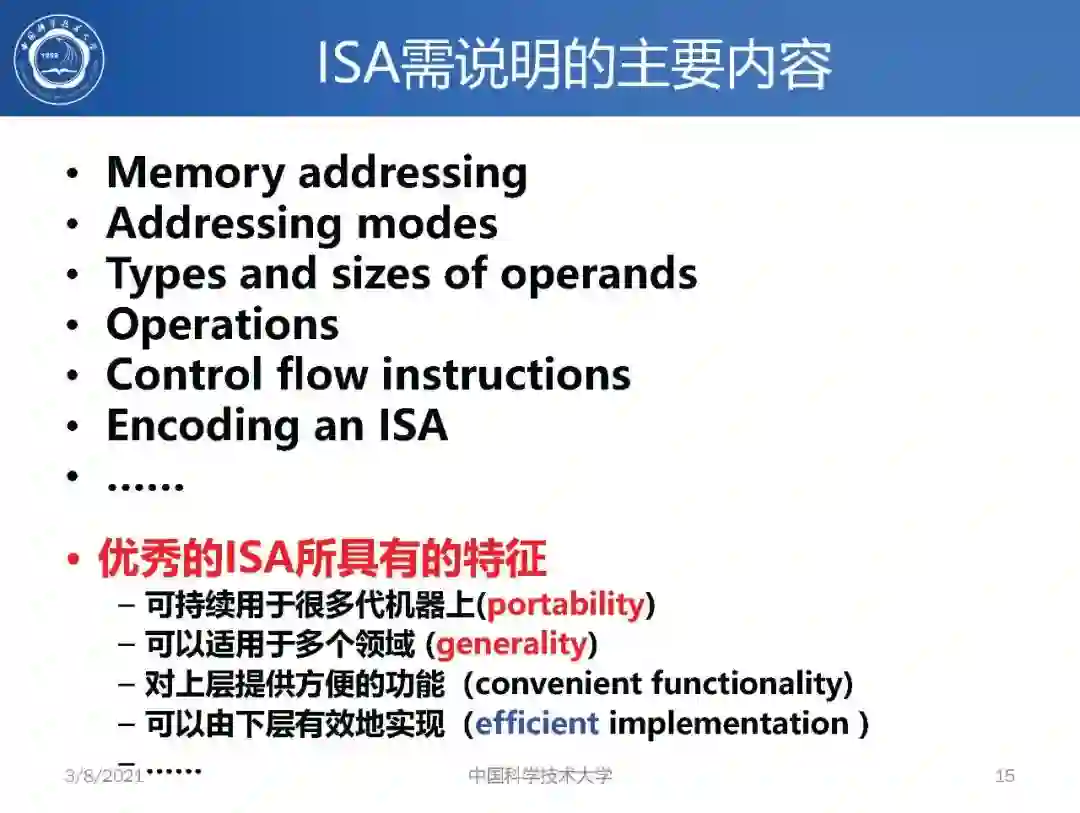 ISA需说明的主要内容

• Memory addressing
• Addressing modes
• Types and sizes of operands
• Operations
• Control flow instructions
• Encoding an ISA
• ……

• 优秀的ISA所具有的特征
– 可持续用于很多代机器上(portability)
– 可以适用于多个领域 (generality)
– 对上层提供方便的功能 (convenient functionality)
– 可以由下层有效地实现 (efficient implementation )
– ……

3/8/2021
中国科学技术大学
15